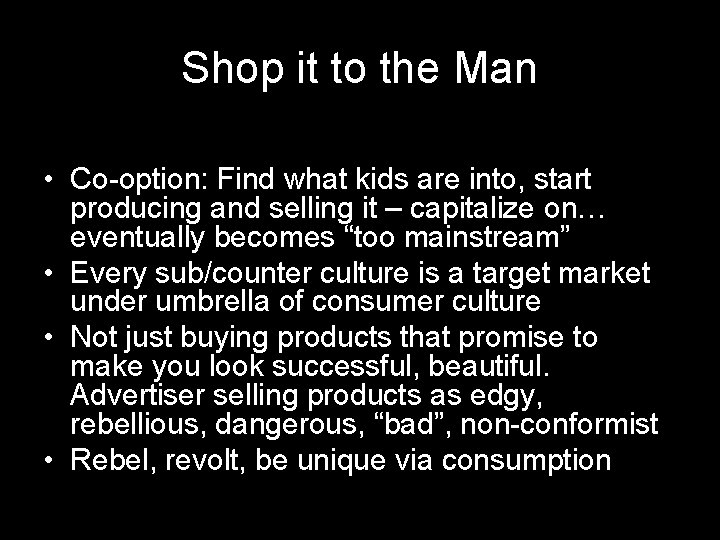 Shop it to the Man

• Co-option: Find what kids are into, start producing and selling it – capitalize on… eventually becomes “too mainstream”
• Every sub/counter culture is a target market under umbrella of consumer culture
• Not just buying products that promise to make you look successful, beautiful. Advertiser selling products as edgy, rebellious, dangerous, “bad”, non-conformist
• Rebel, revolt, be unique via consumption